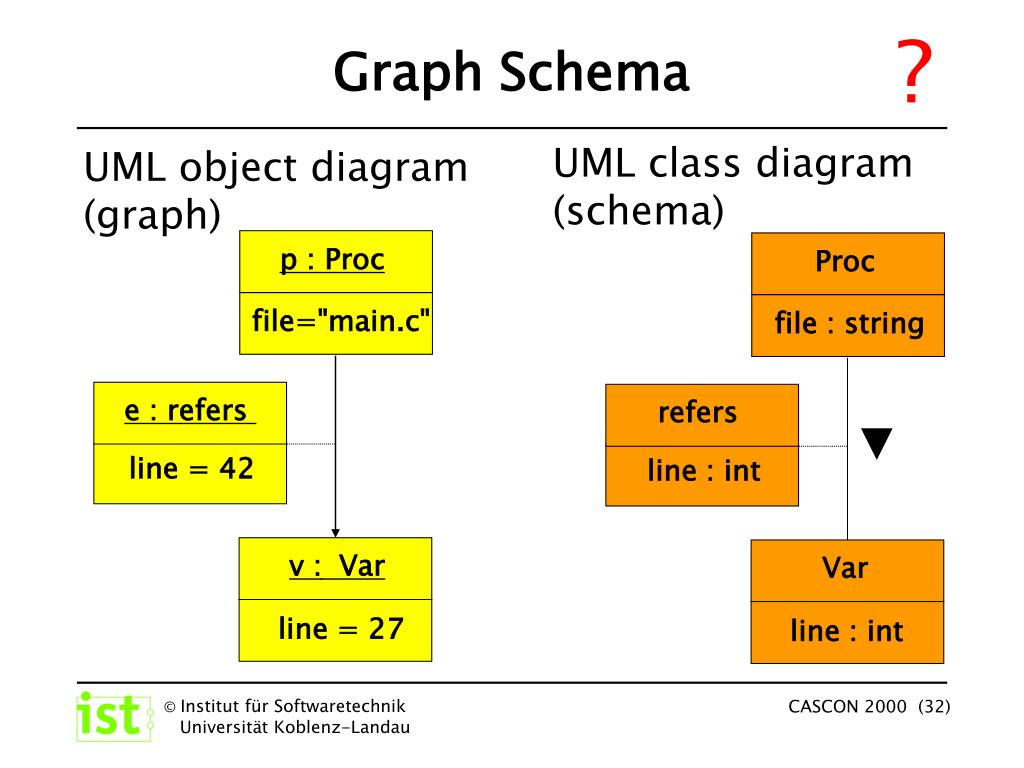 Graph Schema

?

UML object diagram (graph)

p : Proc

file="main.c"

e : refers

line = 42

v : Var

line = 27

UML class diagram (schema)

Proc

file : string

refers

line : int

Var

line : int

ist

© Institut für Softwaretechnik
Universität Koblenz-Landau

CASCON 2000 (32)